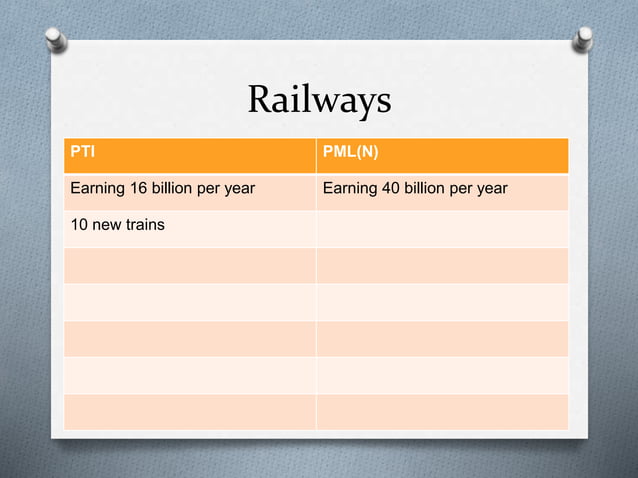 Railways

| PTI | PML(N) |
|---|---|
| Earning 16 billion per year | Earning 40 billion per year |
| 10 new trains | |
| | |
| | |
| | |
| | |
| | |